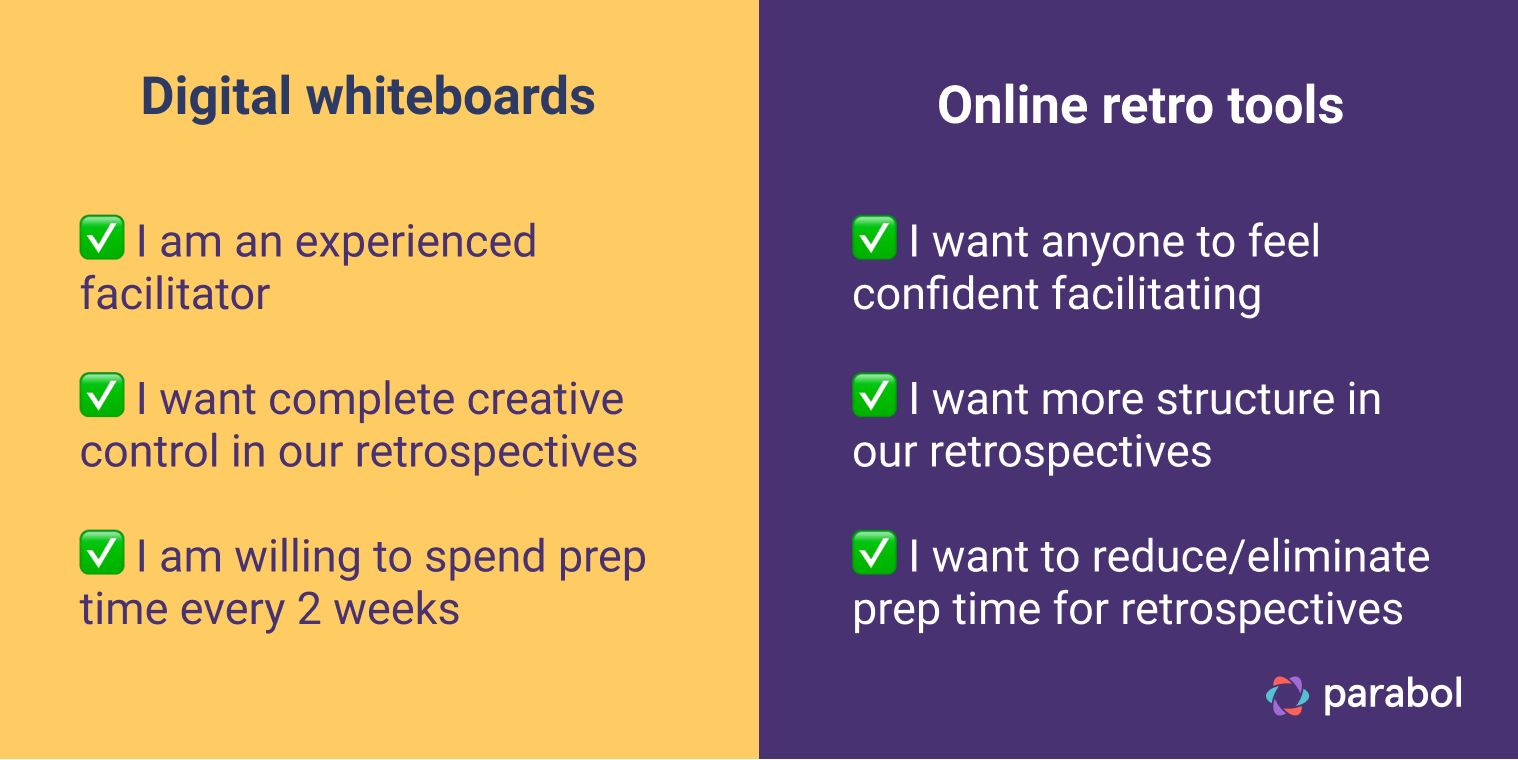 Digital whiteboards

✅ I am an experienced facilitator

✅ I want complete creative control in our retrospectives

✅ I am willing to spend prep time every 2 weeks

Online retro tools

✅ I want anyone to feel confident facilitating

✅ I want more structure in our retrospectives

✅ I want to reduce/eliminate prep time for retrospectives

parabol